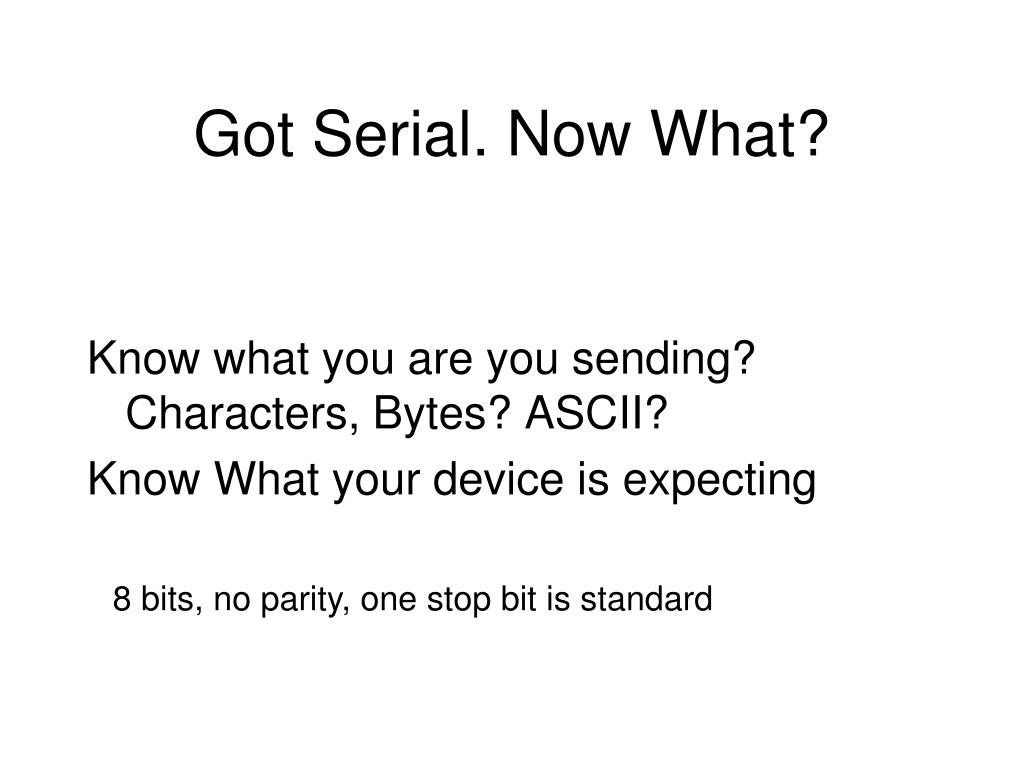 Got Serial. Now What?

Know what you are you sending? Characters, Bytes? ASCII?

Know What your device is expecting

8 bits, no parity, one stop bit is standard